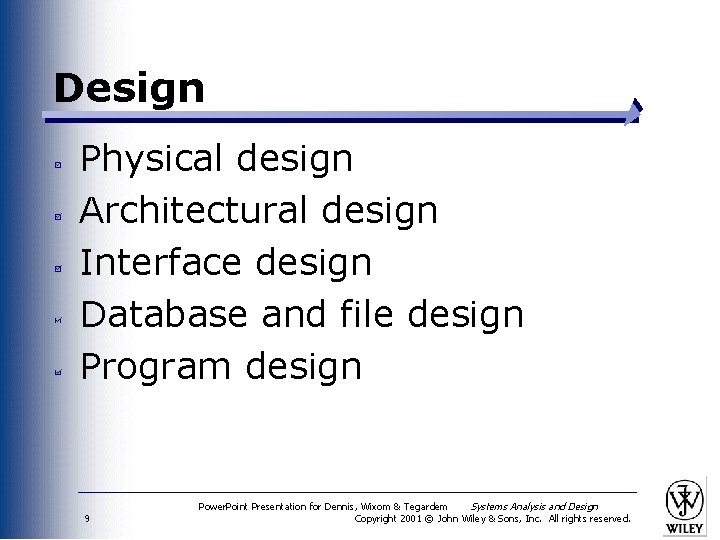 Design

Physical design
Architectural design
Interface design
Database and file design
Program design

9

PowerPoint Presentation for Dennis, Wixom & Tegardem Systems Analysis and Design
Copyright 2001 © John Wiley & Sons, Inc. All rights reserved.

WILEY